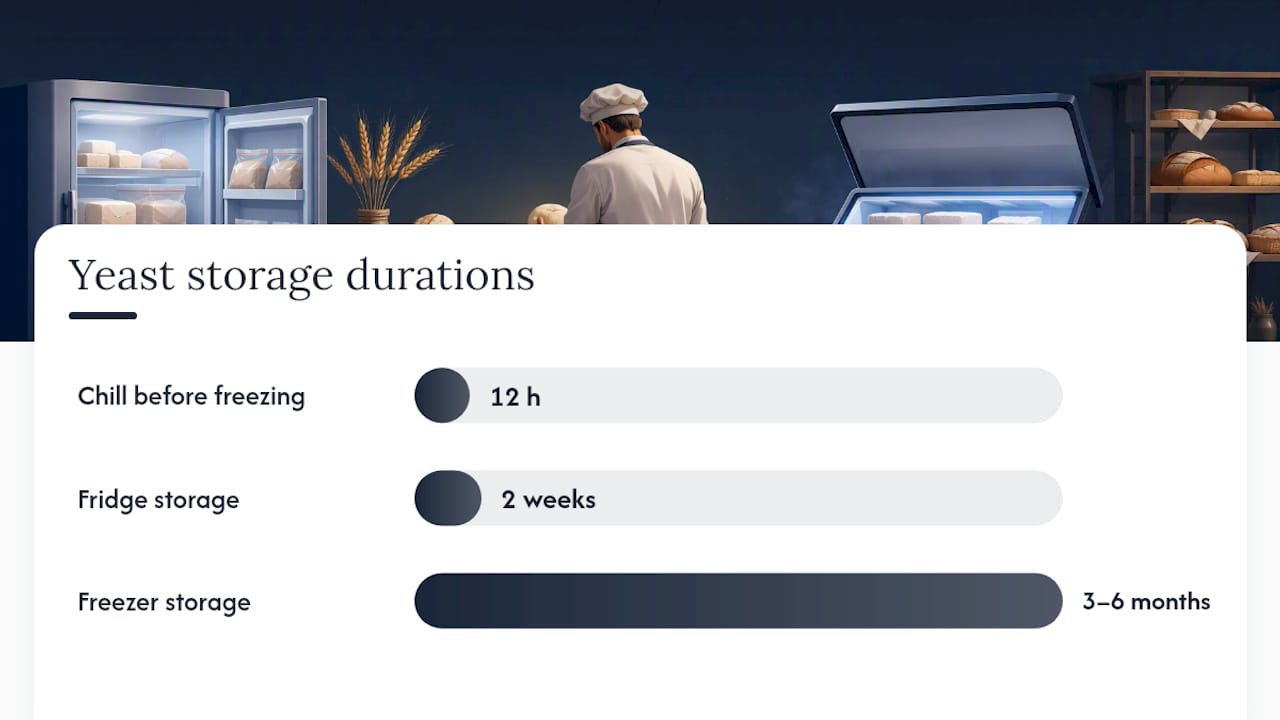 Yeast storage durations

Chill before freezing 12 h

Fridge storage 2 weeks

Freezer storage 3–6 months